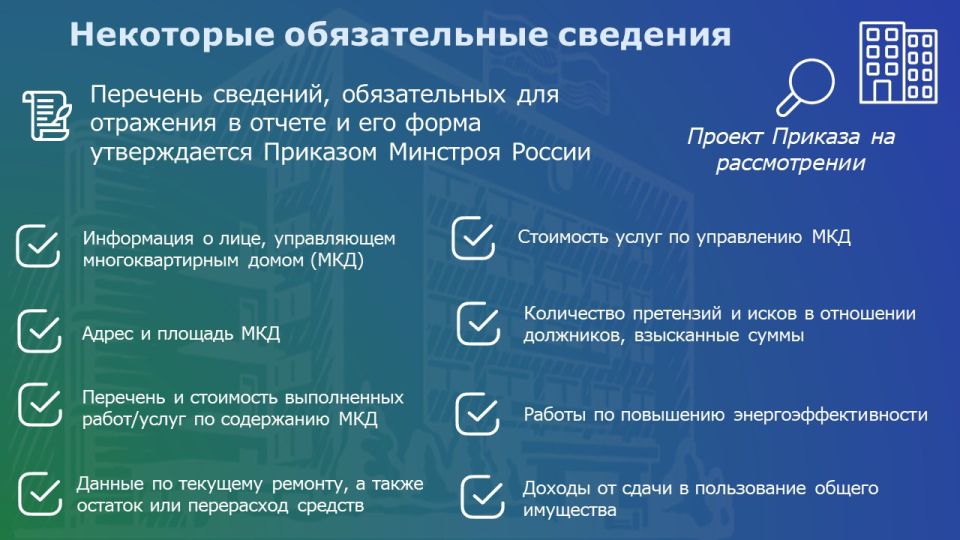 Некоторые обязательные сведения

Перечень сведений, обязательных для отражения в отчете и его форма утверждается Приказом Минстроя России

Проект Приказа на рассмотрении

Информация о лице, управляющем многоквартирным домом (МКД)

Адрес и площадь МКД

Перечень и стоимость выполненных работ/услуг по содержанию МКД

Данные по текущему ремонту, а также остаток или перерасход средств

Стоимость услуг по управлению МКД

Количество претензий и исков в отношении должников, взысканные суммы

Работы по повышению энергоэффективности

Доходы от сдачи в пользование общего имущества